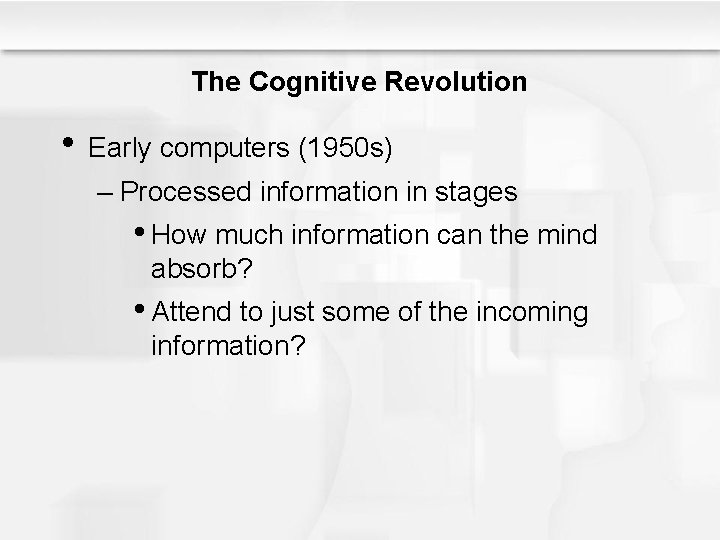 The Cognitive Revolution

• Early computers (1950s)
– Processed information in stages
• How much information can the mind absorb?
• Attend to just some of the incoming information?